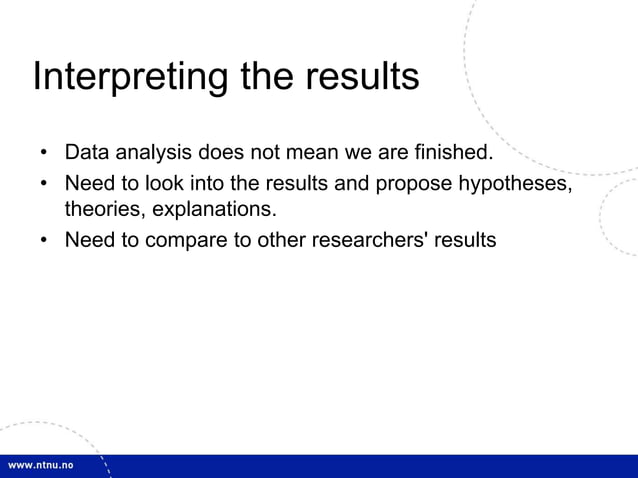 Interpreting the results

• Data analysis does not mean we are finished.
• Need to look into the results and propose hypotheses, theories, explanations.
• Need to compare to other researchers' results

www.ntnu.no